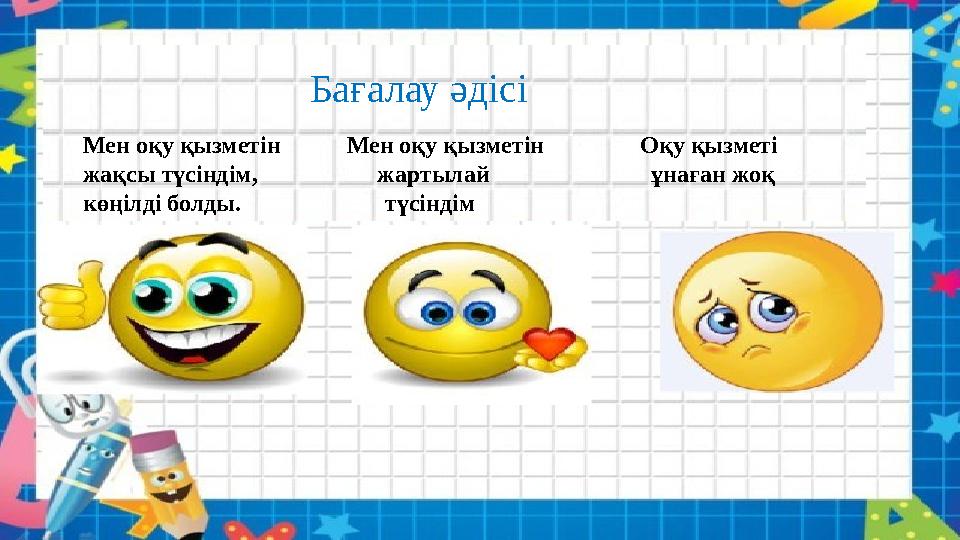 Бағалау әдісі

Мен оқу қызметін жақсы түсіндім, көңілді болды.

Мен оқу қызметін жартылай түсіндім

Оқу қызметі ұнаған жоқ